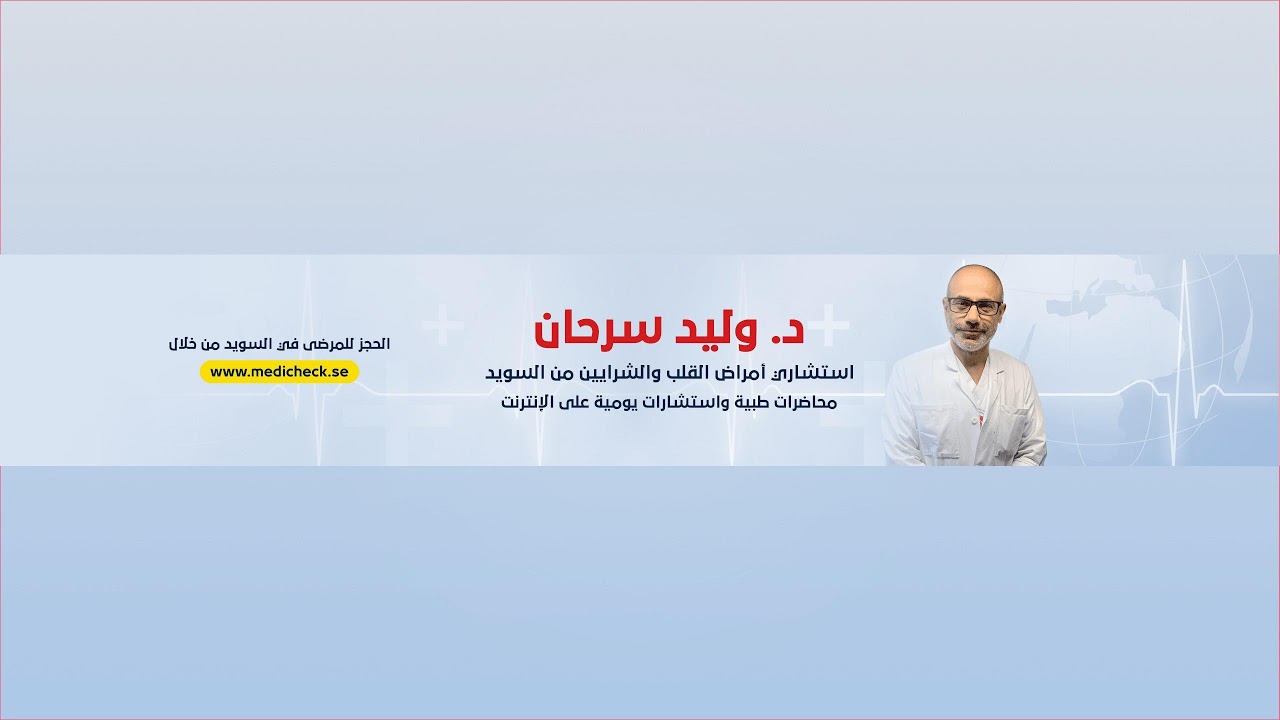 د. وليد سرحان
استشاري أمراض القلب والشرايين من السويد
محاضرات طبية واستشارات يومية على الإنترنت

الحجز للمرضى في السويد من خلال
www.medicheck.se